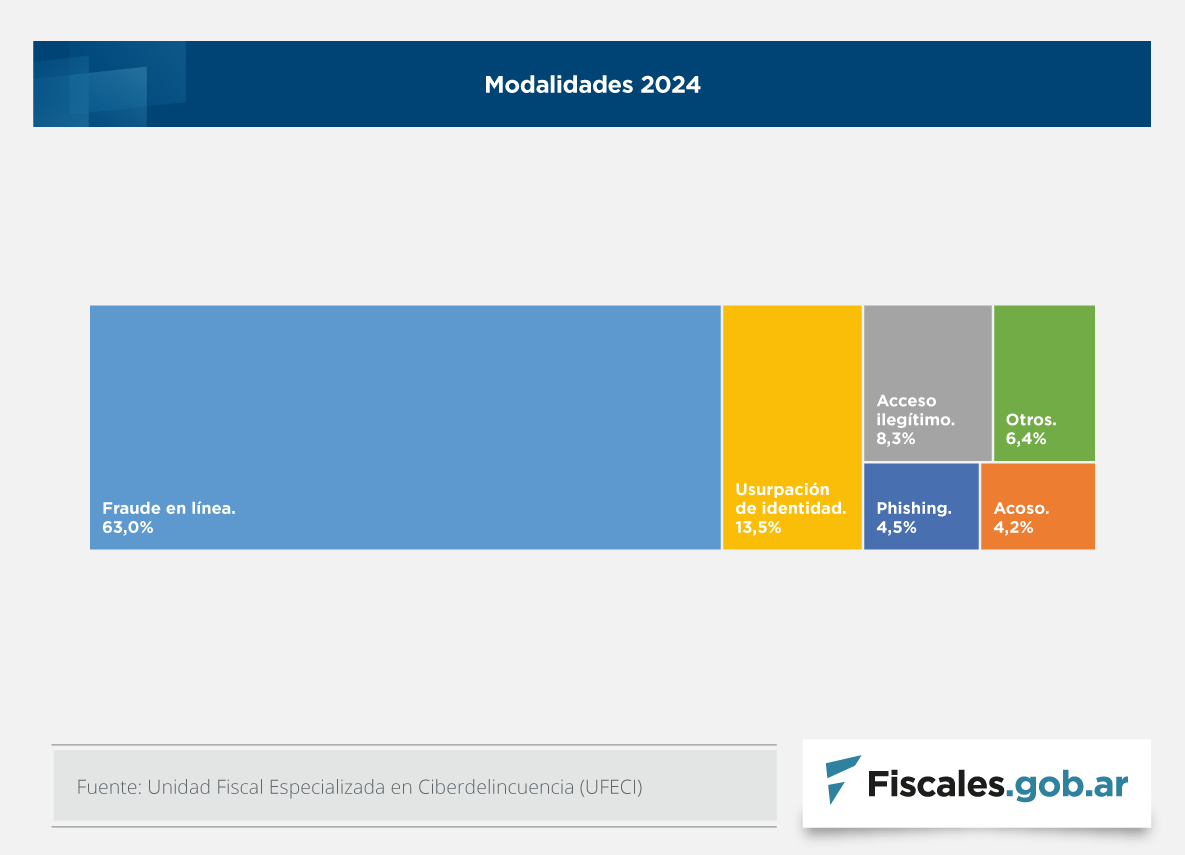 Modalidades 2024

Fraude en línea.
63,0%

Usurpación de identidad.
13,5%

Acceso ilegítimo.
8,3%

Otros.
6,4%

Phishing.
4,5%

Acoso.
4,2%

Fuente: Unidad Fiscal Especializada en Ciberdelincuencia (UFECI)

Fiscales.gob.ar